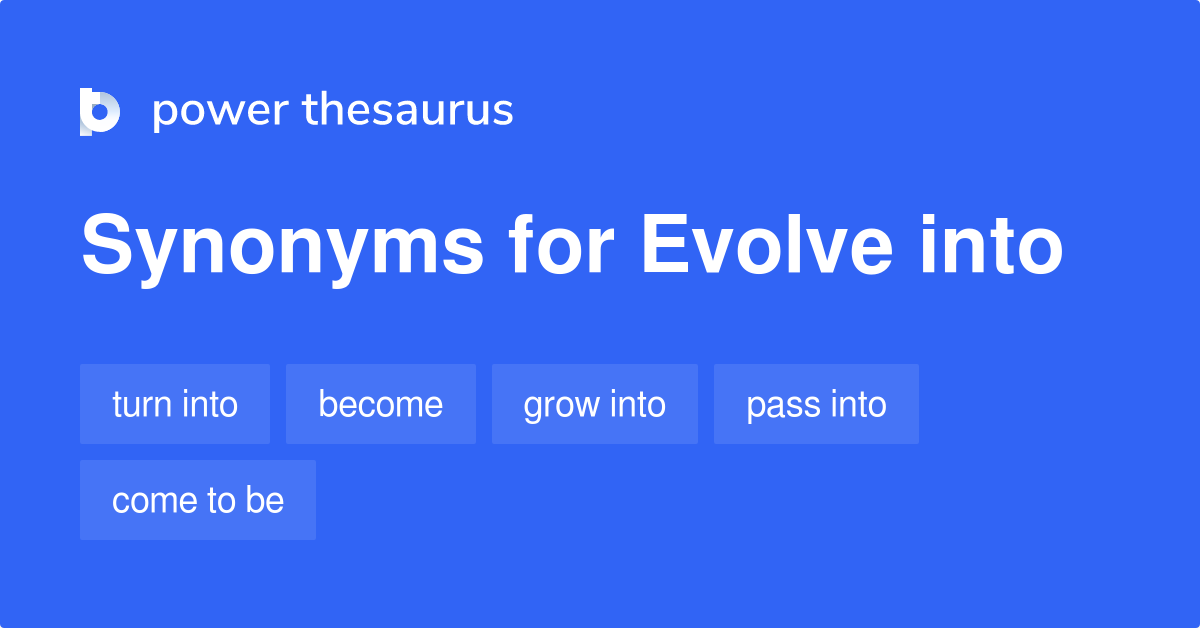 power thesaurus

Synonyms for Evolve into

turn into
become
grow into
pass into
come to be